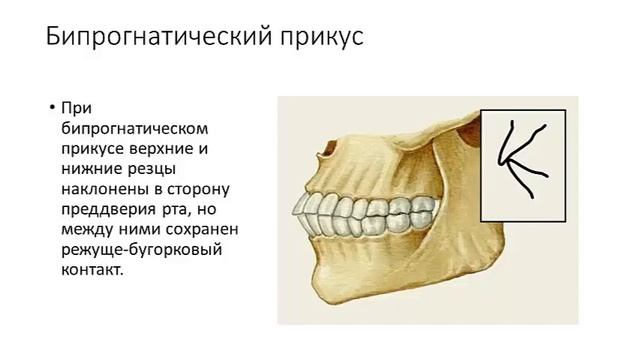 Бипрогнатический прикус

• При бипрогнатическом прикусе верхние и нижние резцы наклонены в сторону преддверия рта, но между ними сохранен режуще-бугорковый контакт.